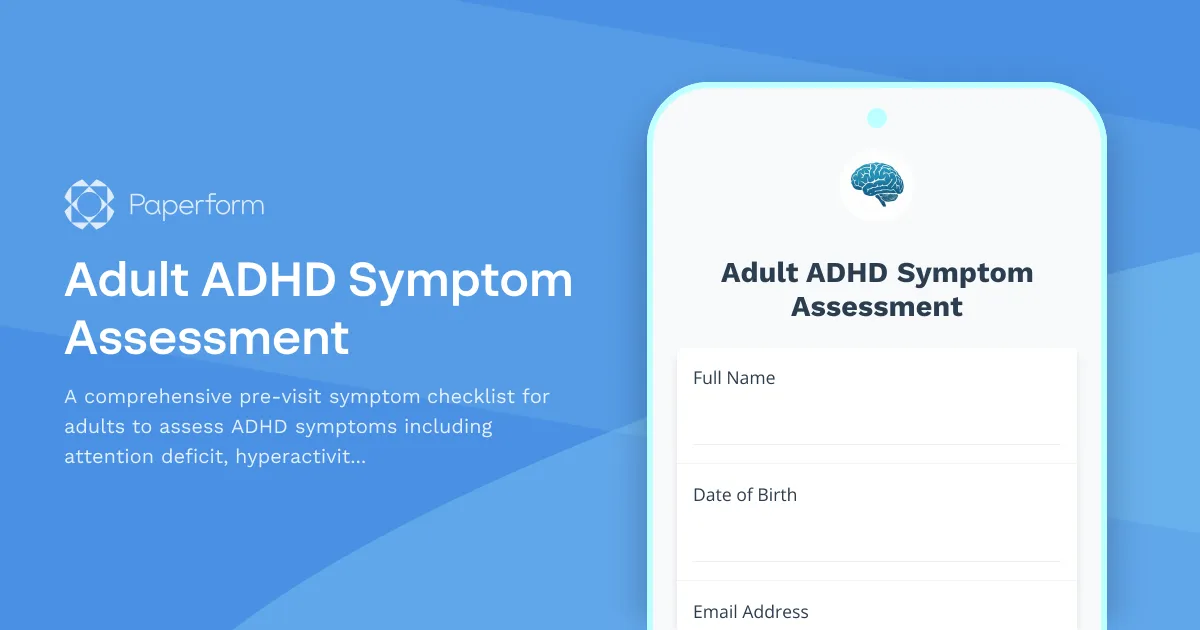 Paperform

Adult ADHD Symptom Assessment

A comprehensive pre-visit symptom checklist for adults to assess ADHD symptoms including attention deficit, hyperactivit...

Adult ADHD Symptom Assessment

Full Name

Date of Birth

Email Address